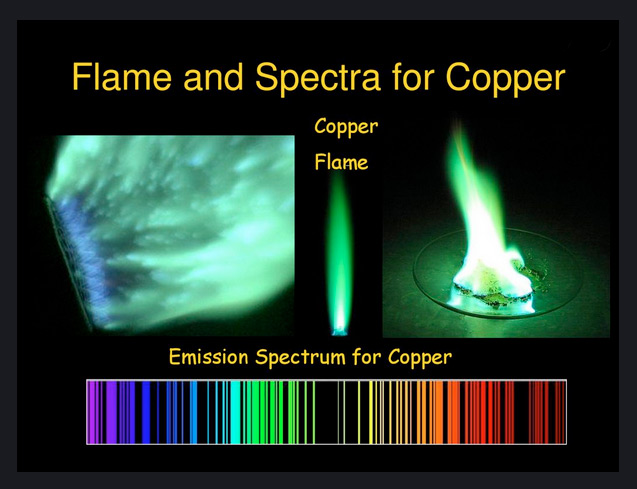 Flame and Spectra for Copper

Copper

Flame

Emission Spectrum for Copper